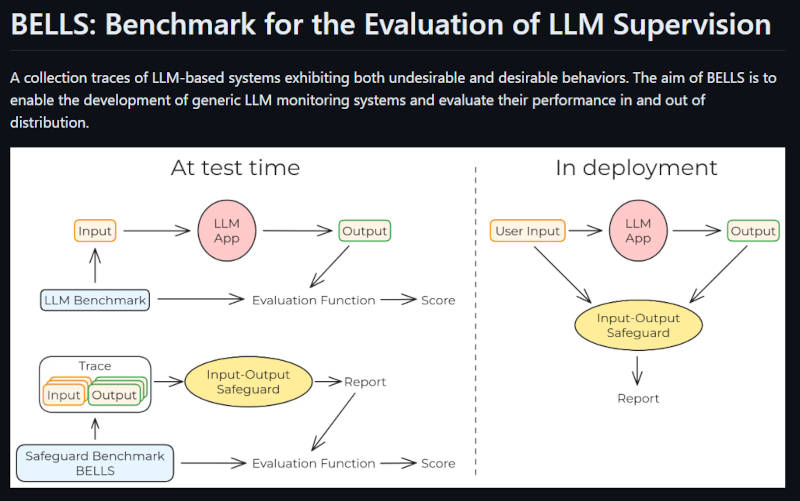 BELLS: Benchmark for the Evaluation of LLM Supervision

A collection traces of LLM-based systems exhibiting both undesirable and desirable behaviors. The aim of BELLS is to enable the development of generic LLM monitoring systems and evaluate their performance in and out of distribution.

At test time

Input

LLM App

Output

LLM Benchmark

Evaluation Function

Score

Trace

Input

Output

Input-Output Safeguard

Report

Safeguard Benchmark BELLS

Evaluation Function

Score

In deployment

User Input

LLM App

Output

Input-Output Safeguard

Report